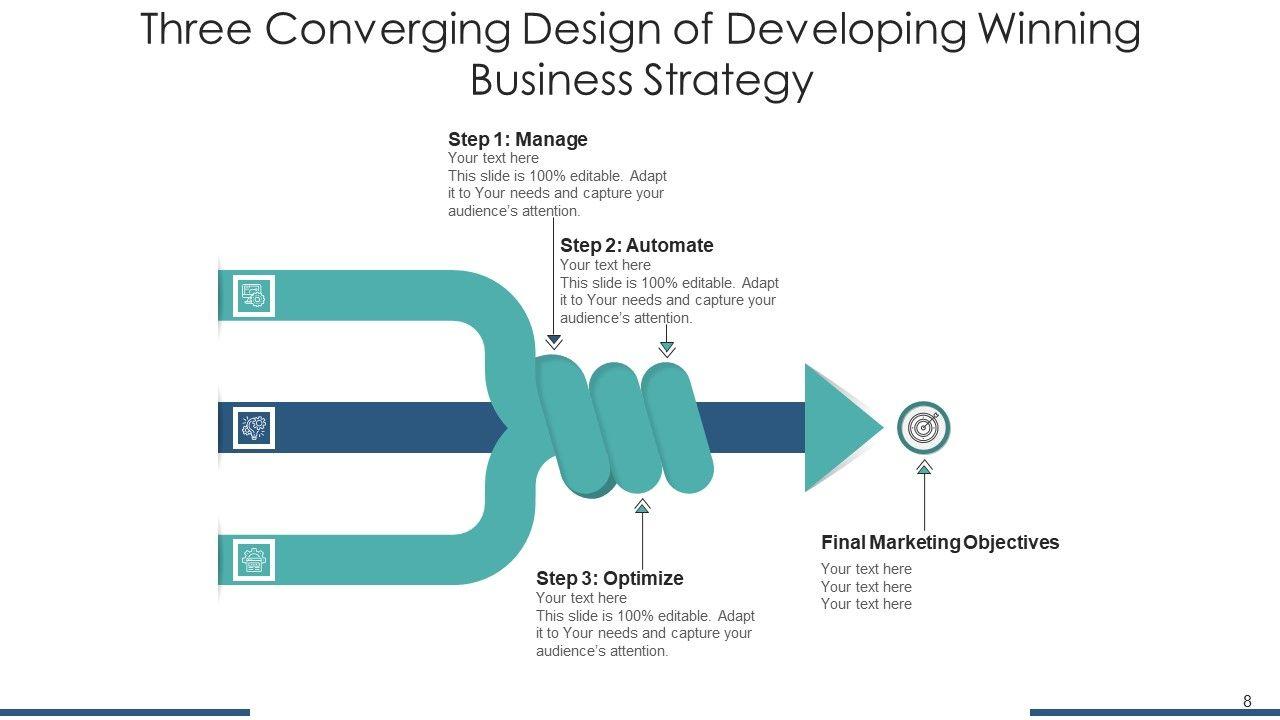 Three Converging Design of Developing Winning Business Strategy

Step 1: Manage
Your text here
This slide is 100% editable. Adapt it to Your needs and capture your audience's attention.

Step 2: Automate
Your text here
This slide is 100% editable. Adapt it to Your needs and capture your audience's attention.

Step 3: Optimize
Your text here
This slide is 100% editable. Adapt it to Your needs and capture your audience's attention.

Final Marketing Objectives
Your text here
Your text here
Your text here

8